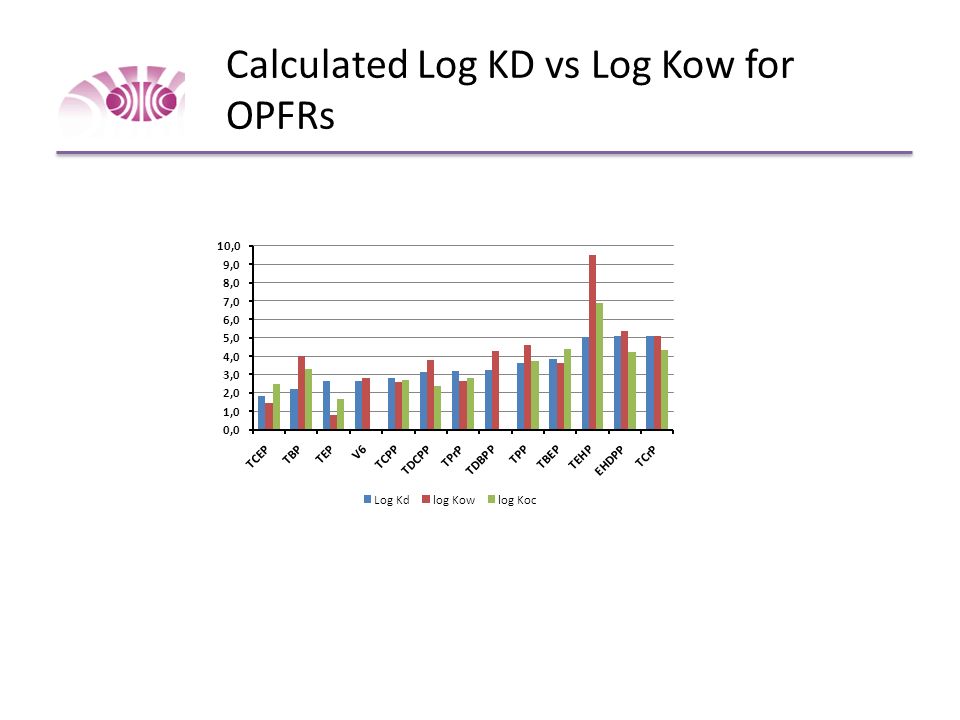 Calculated Log KD vs Log Kow for OPFRs

10,0
9,0
8,0
7,0
6,0
5,0
4,0
3,0
2,0
1,0
0,0

TCEP
TBP
TEP
V6
TCPP
TDCPP
TPrP
TDBPP
TPP
TBEP
TEHP
EHDPP
TCrP

Log Kd
log Kow
log Koc